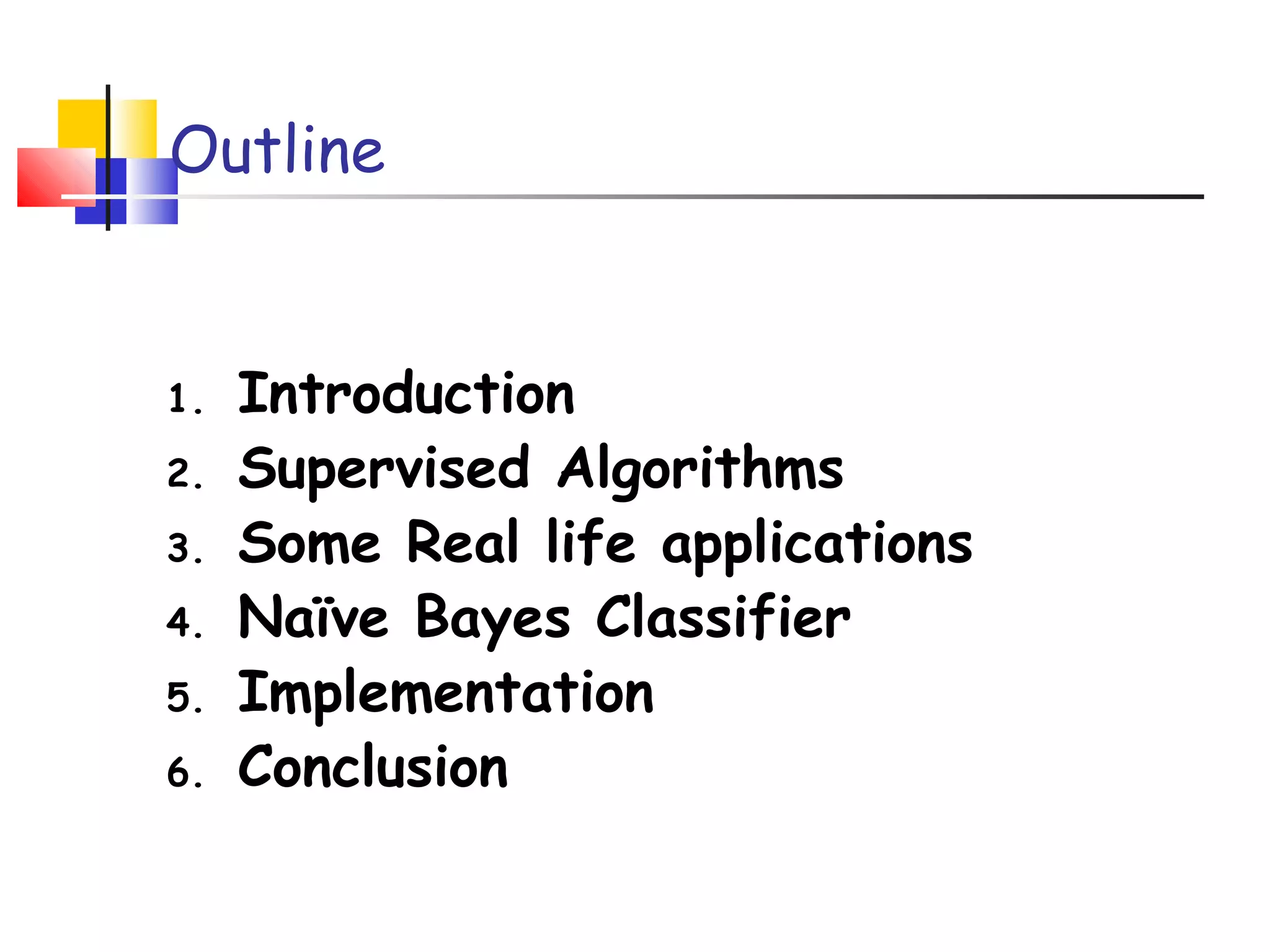 Outline

1. Introduction
2. Supervised Algorithms
3. Some Real life applications
4. Naïve Bayes Classifier
5. Implementation
6. Conclusion